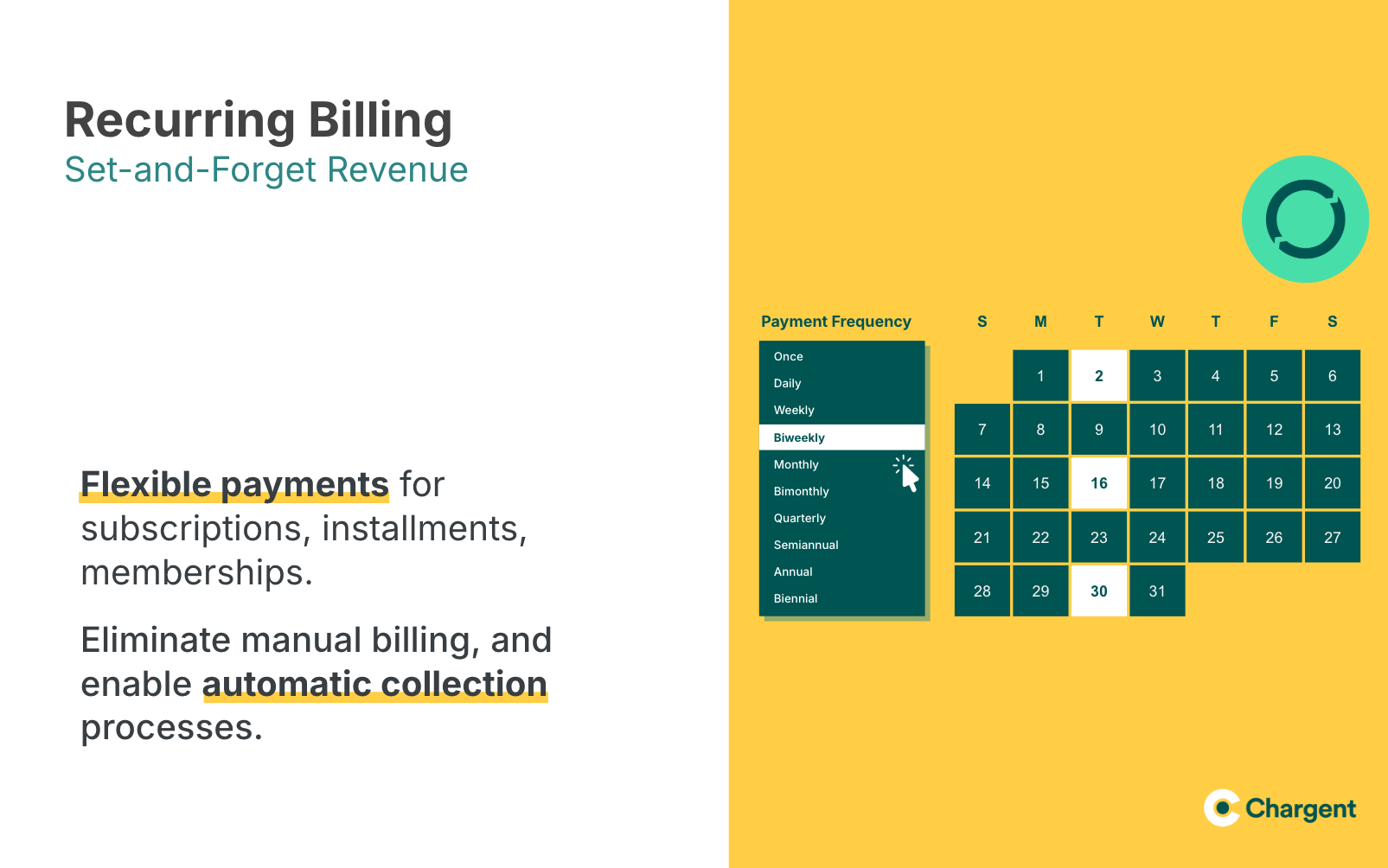 Recurring Billing
Set-and-Forget Revenue

Flexible payments for subscriptions, installments, memberships.

Eliminate manual billing, and enable automatic collection processes.

Payment Frequency

Once
Daily
Weekly
Biweekly
Monthly
Bimonthly
Quarterly
Semiannual
Annual
Biennial

| S | M | T | W | T | F | S |
|---|---|---|---|---|---|---|
|  | 1 | 2 | 3 | 4 | 5 | 6 |
| 7 | 8 | 9 | 10 | 11 | 12 | 13 |
| 14 | 15 | 16 | 17 | 18 | 19 | 20 |
| 21 | 22 | 23 | 24 | 25 | 26 | 27 |
| 28 | 29 | 30 | 31 |  |  |  |

Chargent